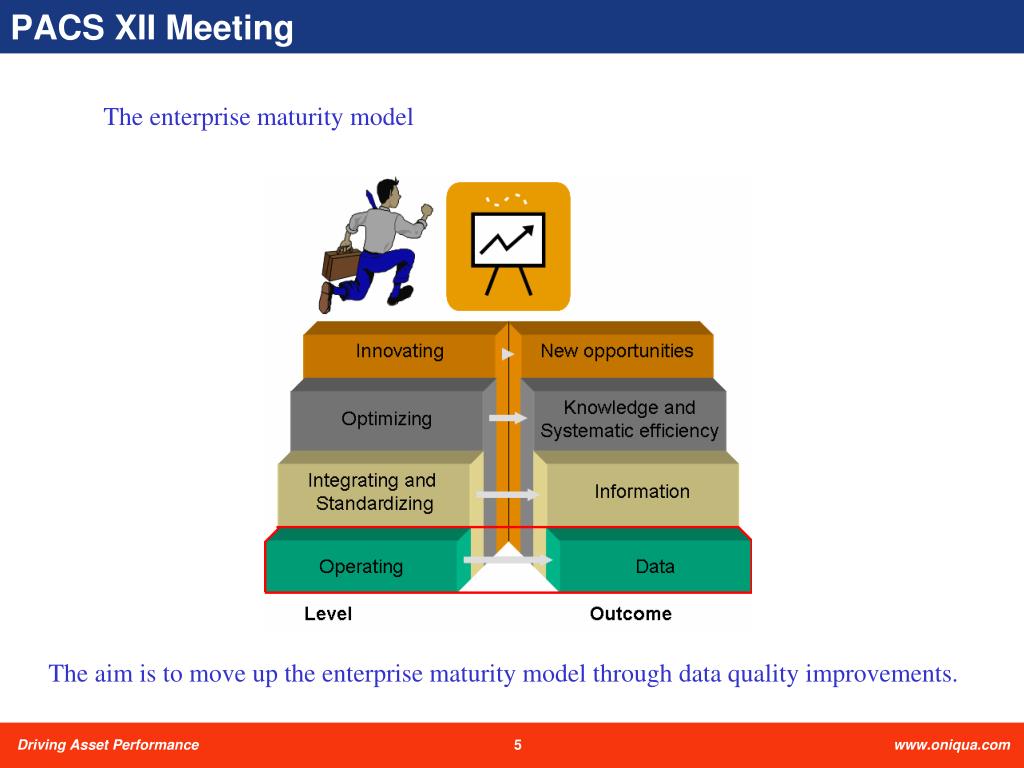 PACS XII Meeting

The enterprise maturity model

Innovating
New opportunities
Optimizing
Knowledge and Systematic efficiency
Integrating and Standardizing
Information
Operating
Data
Level
Outcome

The aim is to move up the enterprise maturity model through data quality improvements.

Driving Asset Performance
5
www.oniqua.com